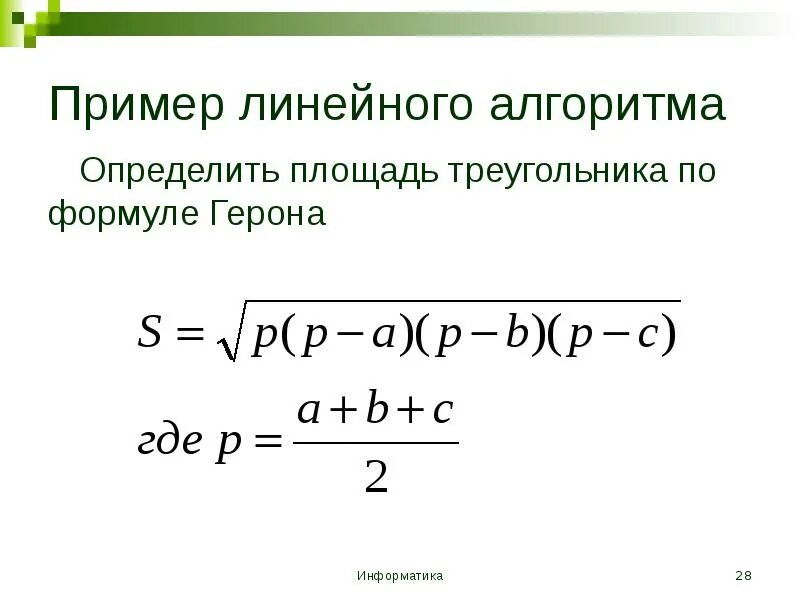 Пример линейного алгоритма

Определить площадь треугольника по формуле Герона

$S = \sqrt{p(p-a)(p-b)(p-c)}$

где $p = \frac{a+b+c}{2}$

Информатика

28